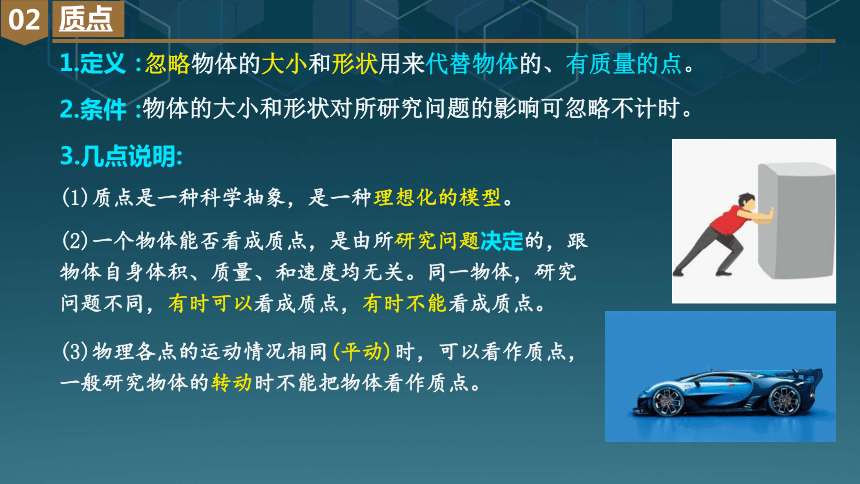 02 质点

1.定义 :忽略物体的大小和形状用来代替物体的、有质量的点。

2.条件 :物体的大小和形状对所研究问题的影响可忽略不计时。

3.几点说明:

(1)质点是一种科学抽象，是一种理想化的模型。

(2)一个物体能否看成质点，是由所研究问题决定的，跟物体自身体积、质量、和速度均无关。同一物体，研究问题不同，有时可以看成质点，有时不能看成质点。

(3)物理各点的运动情况相同(平动)时，可以看作质点，一般研究物体的转动时不能把物体看作质点。